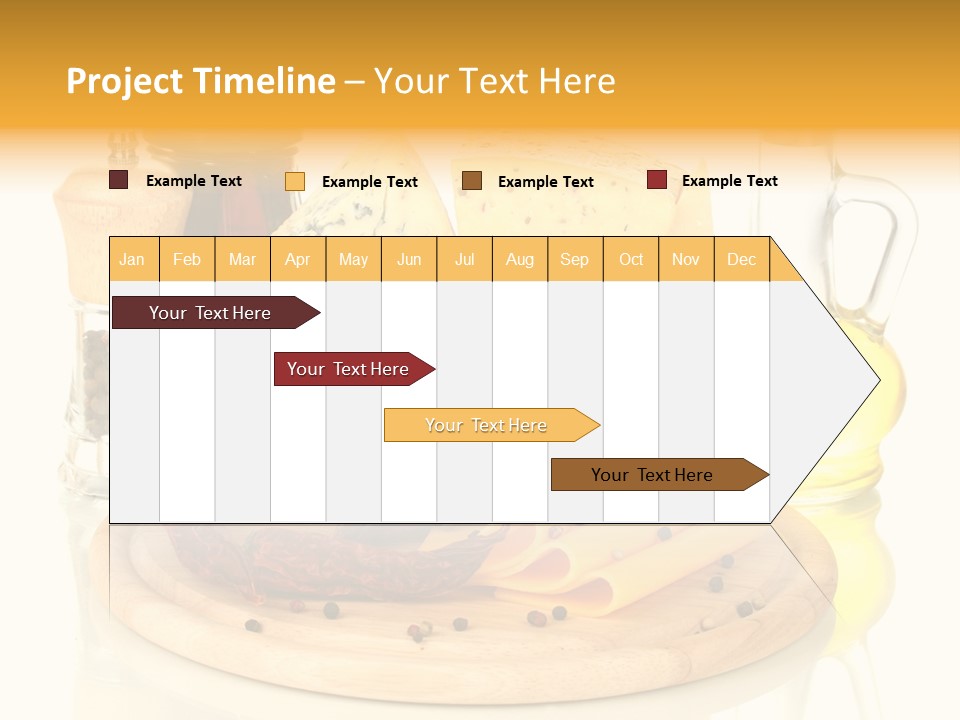 Project Timeline – Your Text Here

Example Text Example Text Example Text Example Text

| Jan | Feb | Mar | Apr | May | Jun | Jul | Aug | Sep | Oct | Nov | Dec |
|---|---|---|---|---|---|---|---|---|---|---|---|

Your Text Here

Your Text Here

Your Text Here

Your Text Here